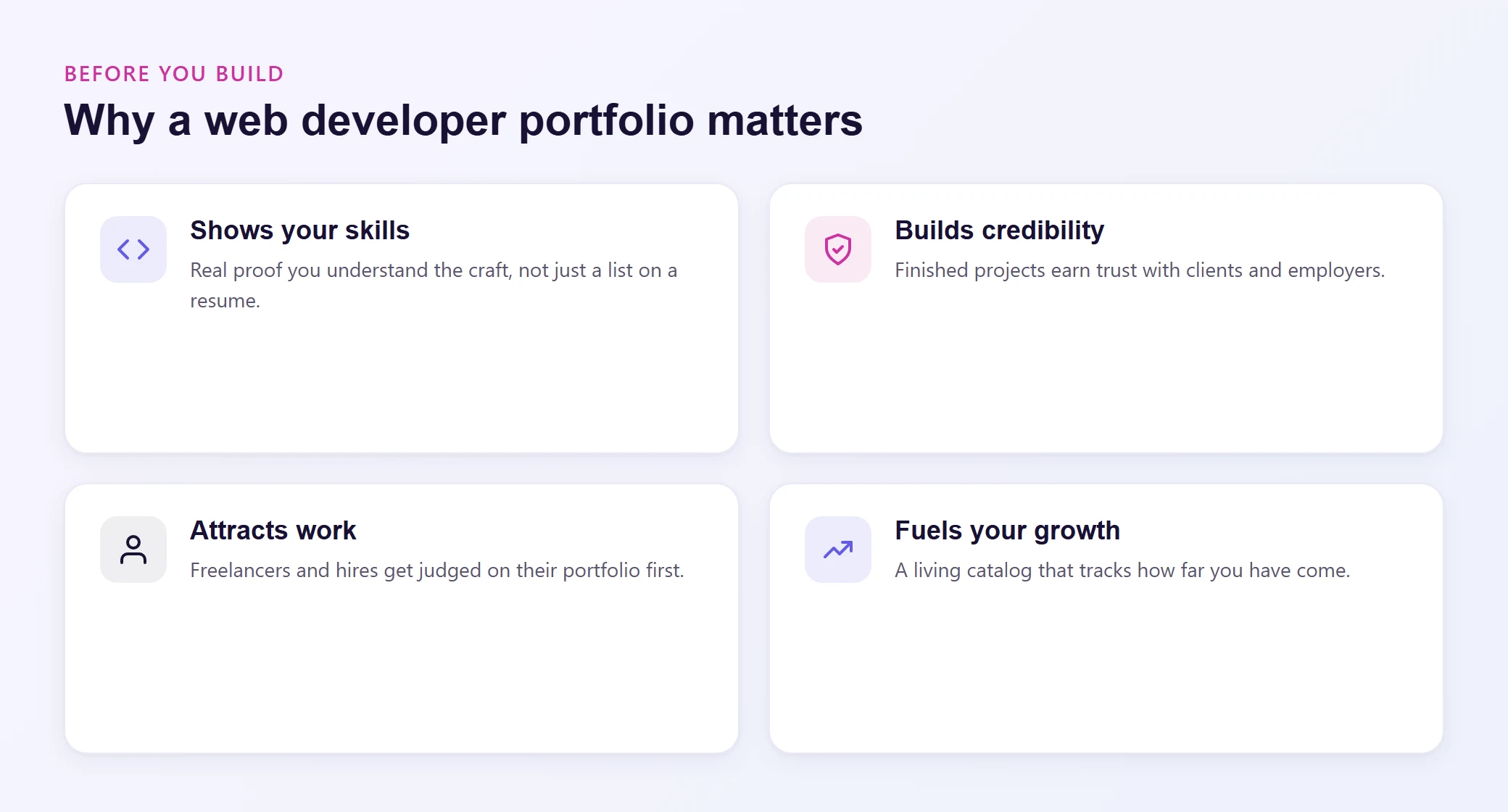 BEFORE YOU BUILD

Why a web developer portfolio matters

Shows your skills

Real proof you understand the craft, not just a list on a resume.

Builds credibility

Finished projects earn trust with clients and employers.

Attracts work

Freelancers and hires get judged on their portfolio first.

Fuels your growth

A living catalog that tracks how far you have come.